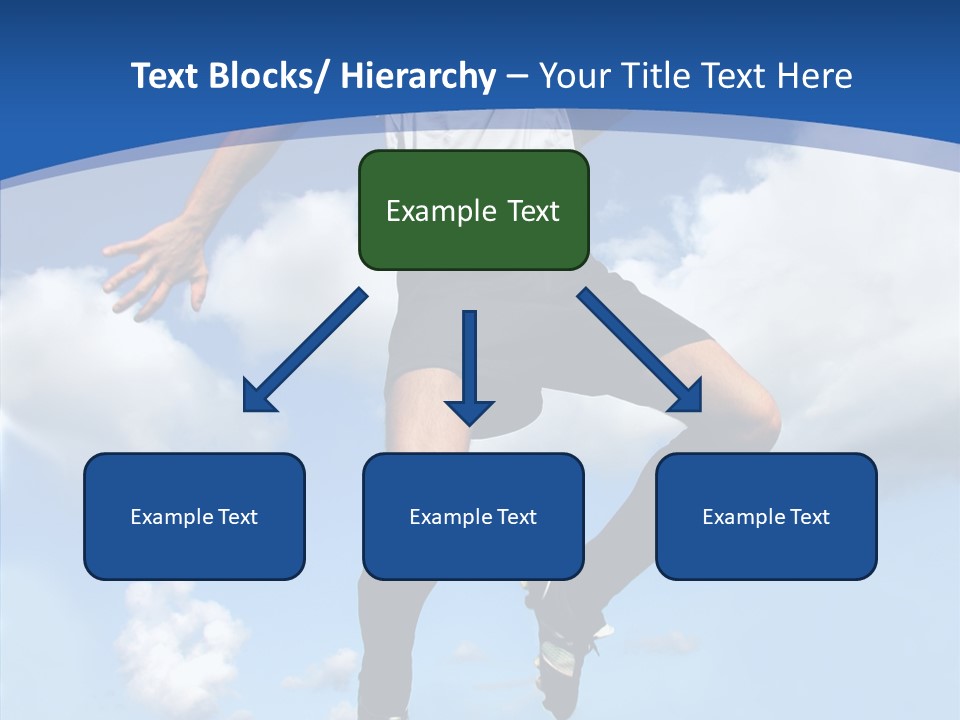 Text Blocks/ Hierarchy – Your Title Text Here

Example Text

Example Text

Example Text

Example Text